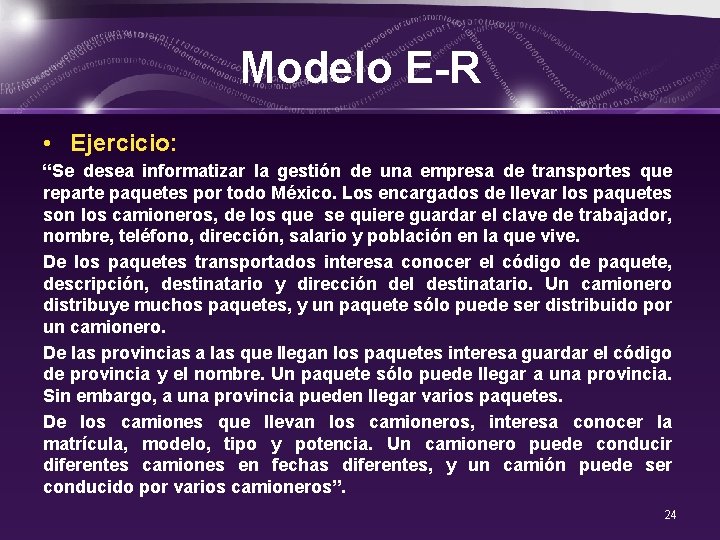 Modelo E-R

• Ejercicio:

“Se desea informatizar la gestión de una empresa de transportes que reparte paquetes por todo México. Los encargados de llevar los paquetes son los camioneros, de los que se quiere guardar el clave de trabajador, nombre, teléfono, dirección, salario y población en la que vive.

De los paquetes transportados interesa conocer el código de paquete, descripción, destinatario y dirección del destinatario. Un camionero distribuye muchos paquetes, y un paquete sólo puede ser distribuido por un camionero.

De las provincias a las que llegan los paquetes interesa guardar el código de provincia y el nombre. Un paquete sólo puede llegar a una provincia. Sin embargo, a una provincia pueden llegar varios paquetes.

De los camiones que llevan los camioneros, interesa conocer la matrícula, modelo, tipo y potencia. Un camionero puede conducir diferentes camiones en fechas diferentes, y un camión puede ser conducido por varios camioneros”.

24